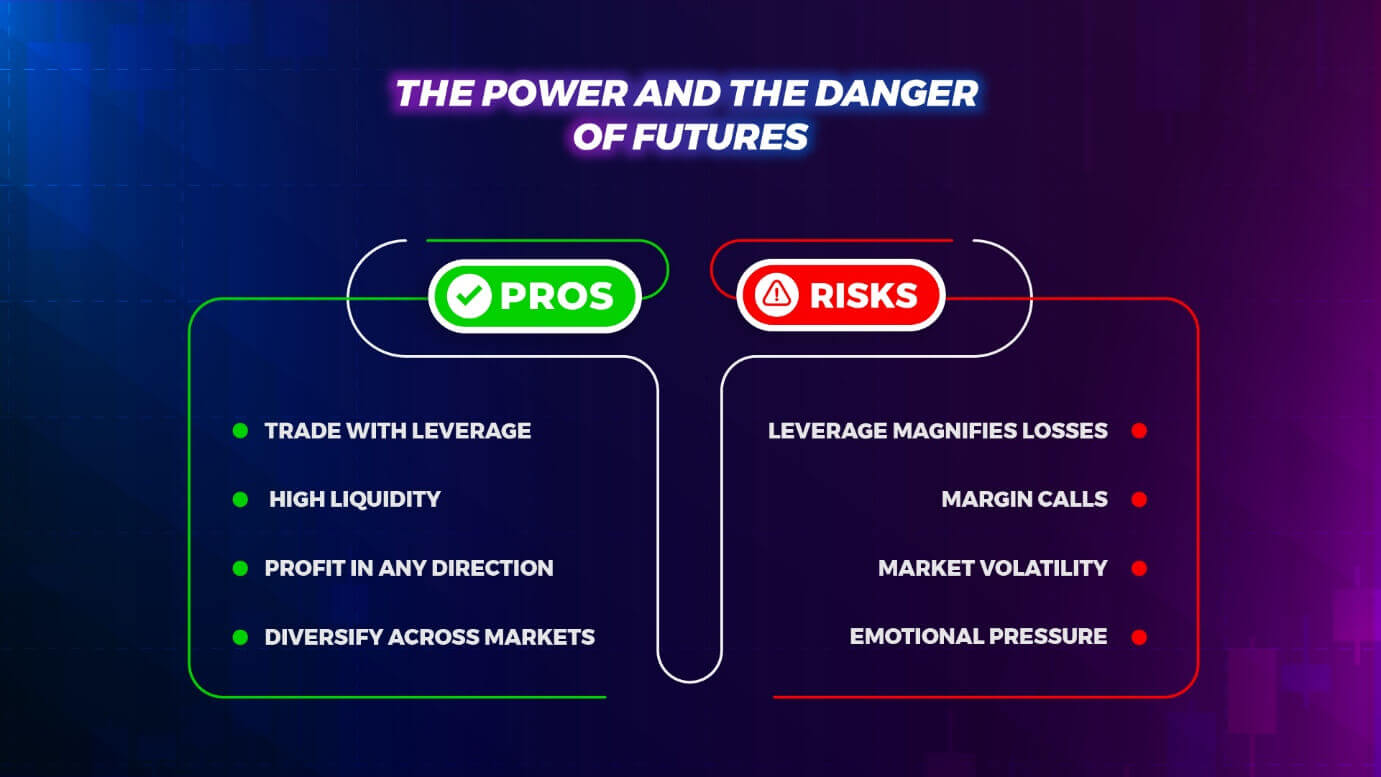 THE POWER AND THE DANGER OF FUTURES

PROS

TRADE WITH LEVERAGE

HIGH LIQUIDITY

PROFIT IN ANY DIRECTION

DIVERSIFY ACROSS MARKETS

RISKS

LEVERAGE MAGNIFIES LOSSES

MARGIN CALLS

MARKET VOLATILITY

EMOTIONAL PRESSURE